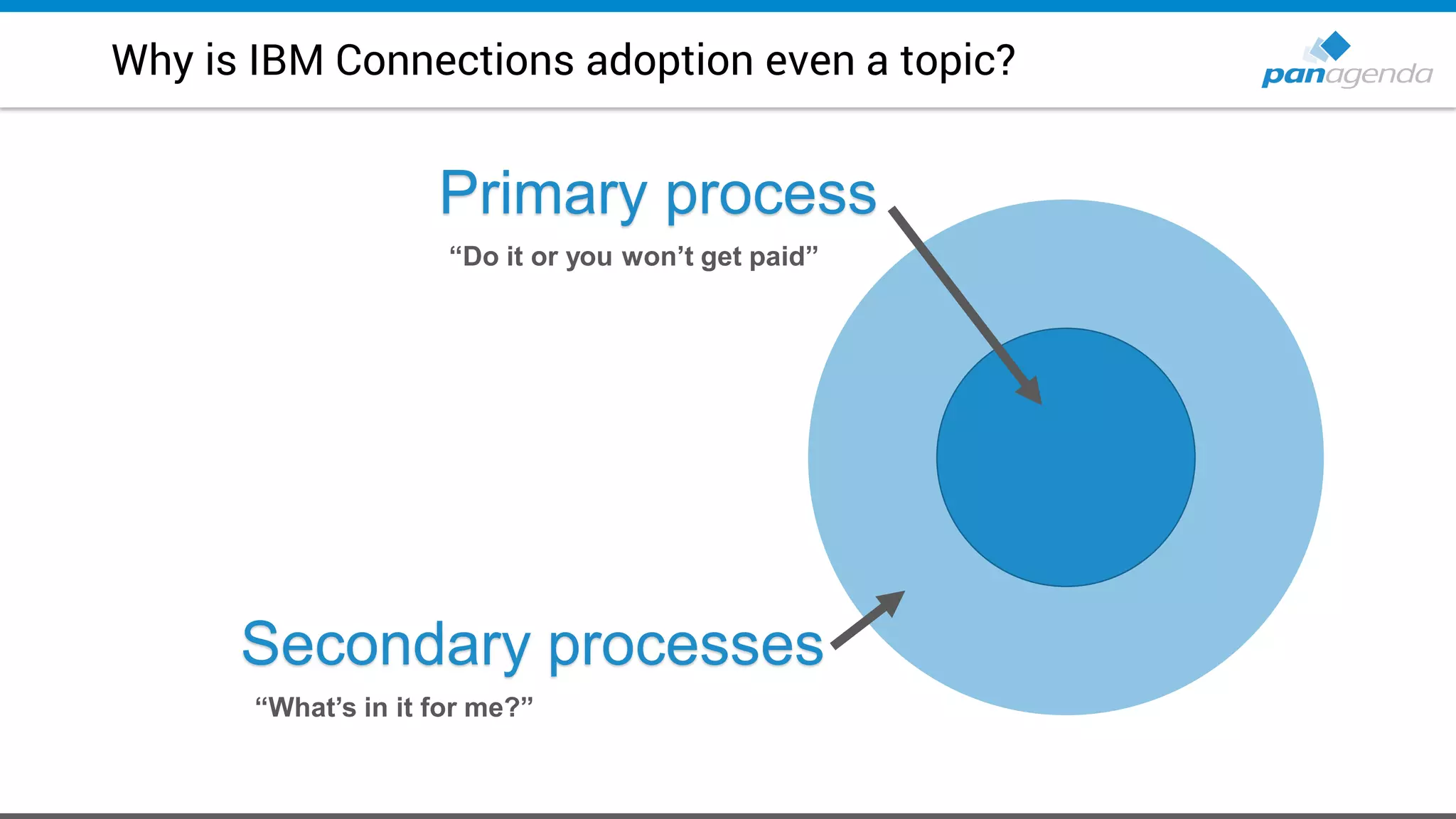 Why is IBM Connections adoption even a topic?

panagenda

Primary process

“Do it or you won’t get paid”

Secondary processes

“What’s in it for me?”